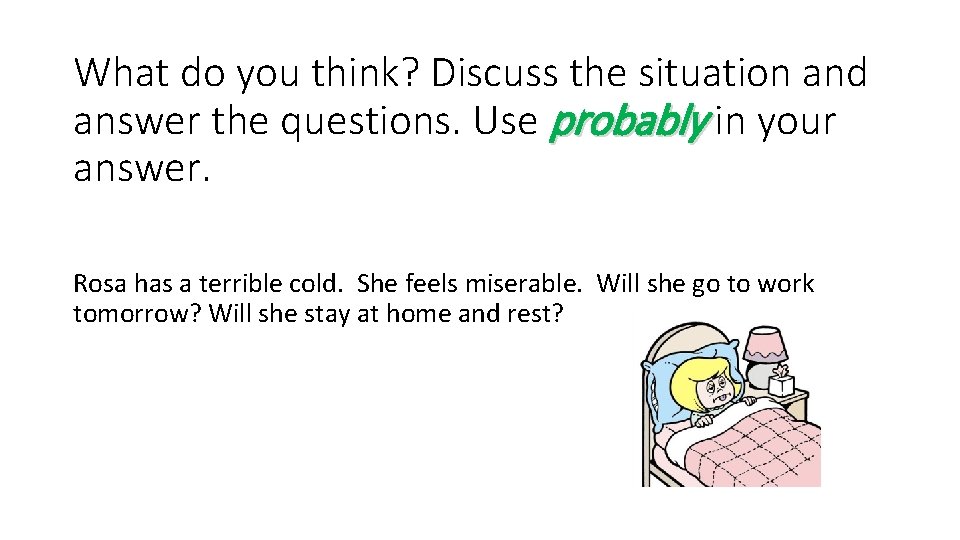 What do you think? Discuss the situation and answer the questions. Use probably in your answer.

Rosa has a terrible cold. She feels miserable. Will she go to work tomorrow? Will she stay at home and rest?